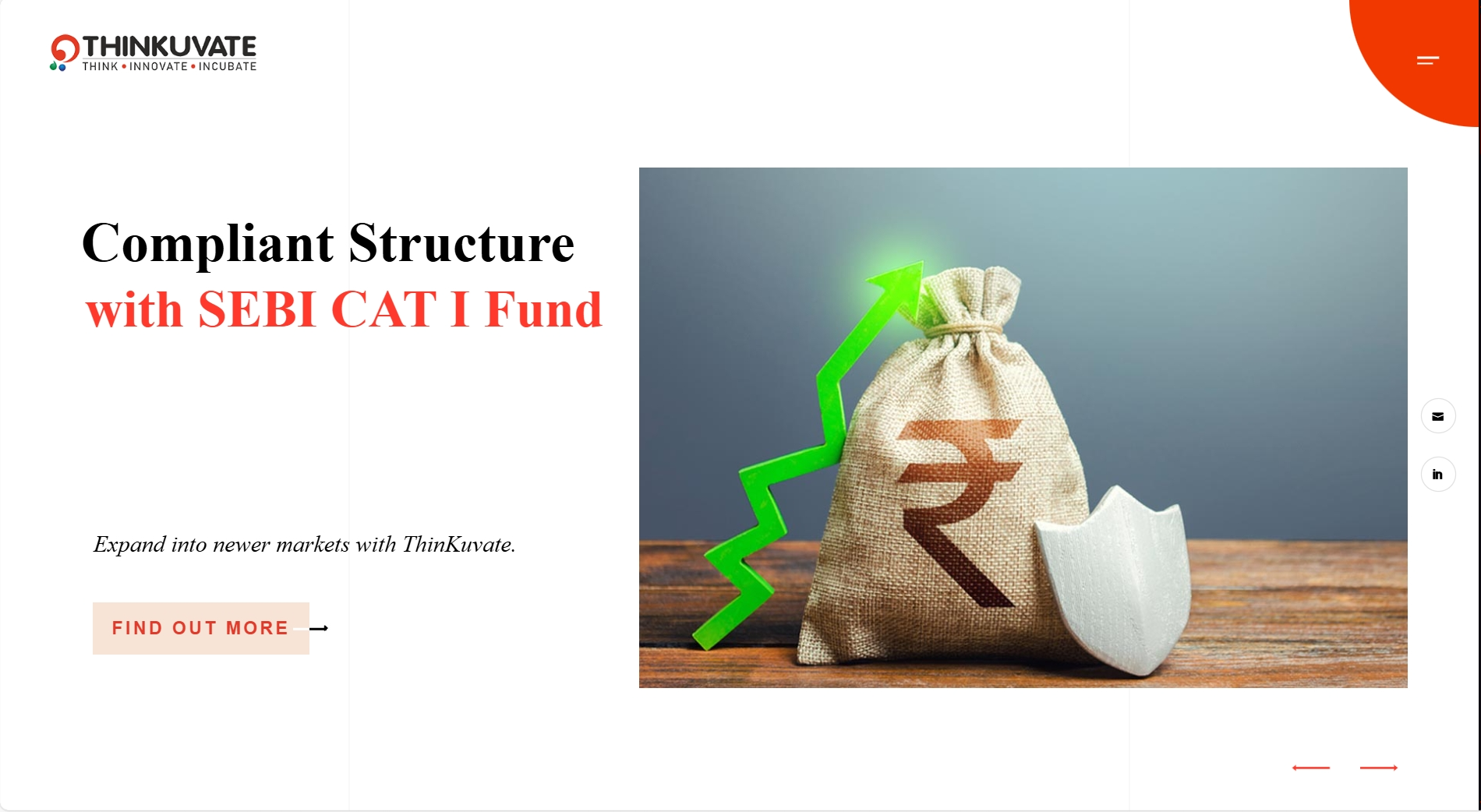 THINKUVATE
THINK • INNOVATE • INCUBATE

Compliant Structure
with SEBI CAT I Fund

Expand into newer markets with ThinKuvate.

FIND OUT MORE

₹

in